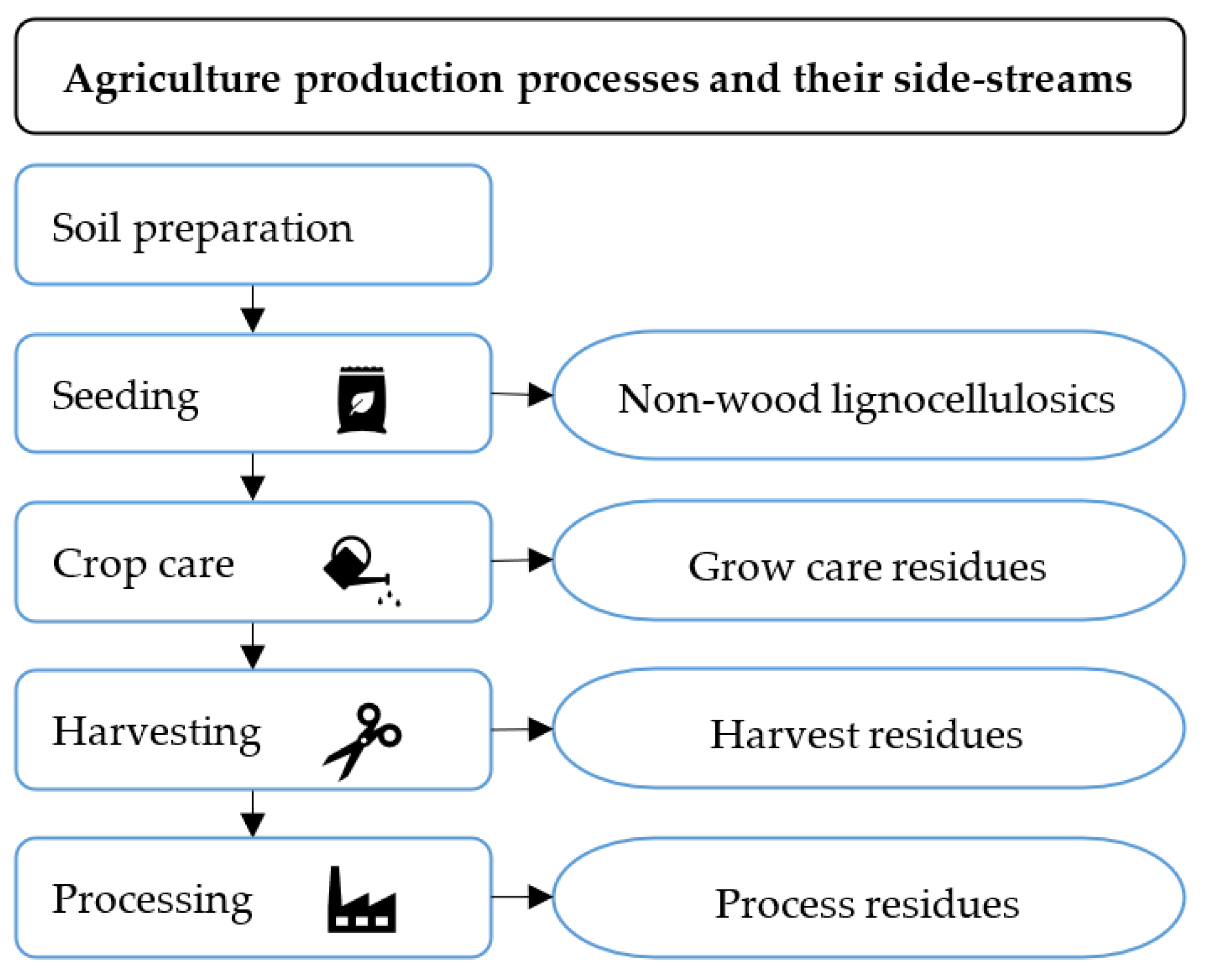 Agriculture production processes and their side-streams

Soil preparation

Seeding

Non-wood lignocellulosics

Crop care

Grow care residues

Harvesting

Harvest residues

Processing

Process residues